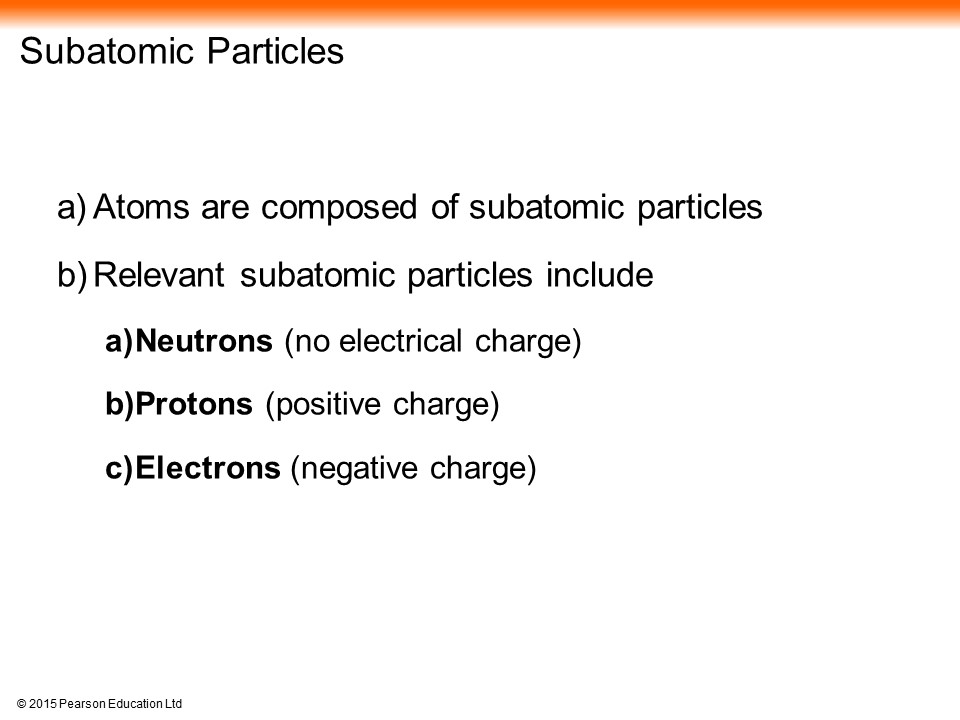 Subatomic Particles

a) Atoms are composed of subatomic particles

b) Relevant subatomic particles include

a)Neutrons (no electrical charge)

b)Protons (positive charge)

c)Electrons (negative charge)

© 2015 Pearson Education Ltd